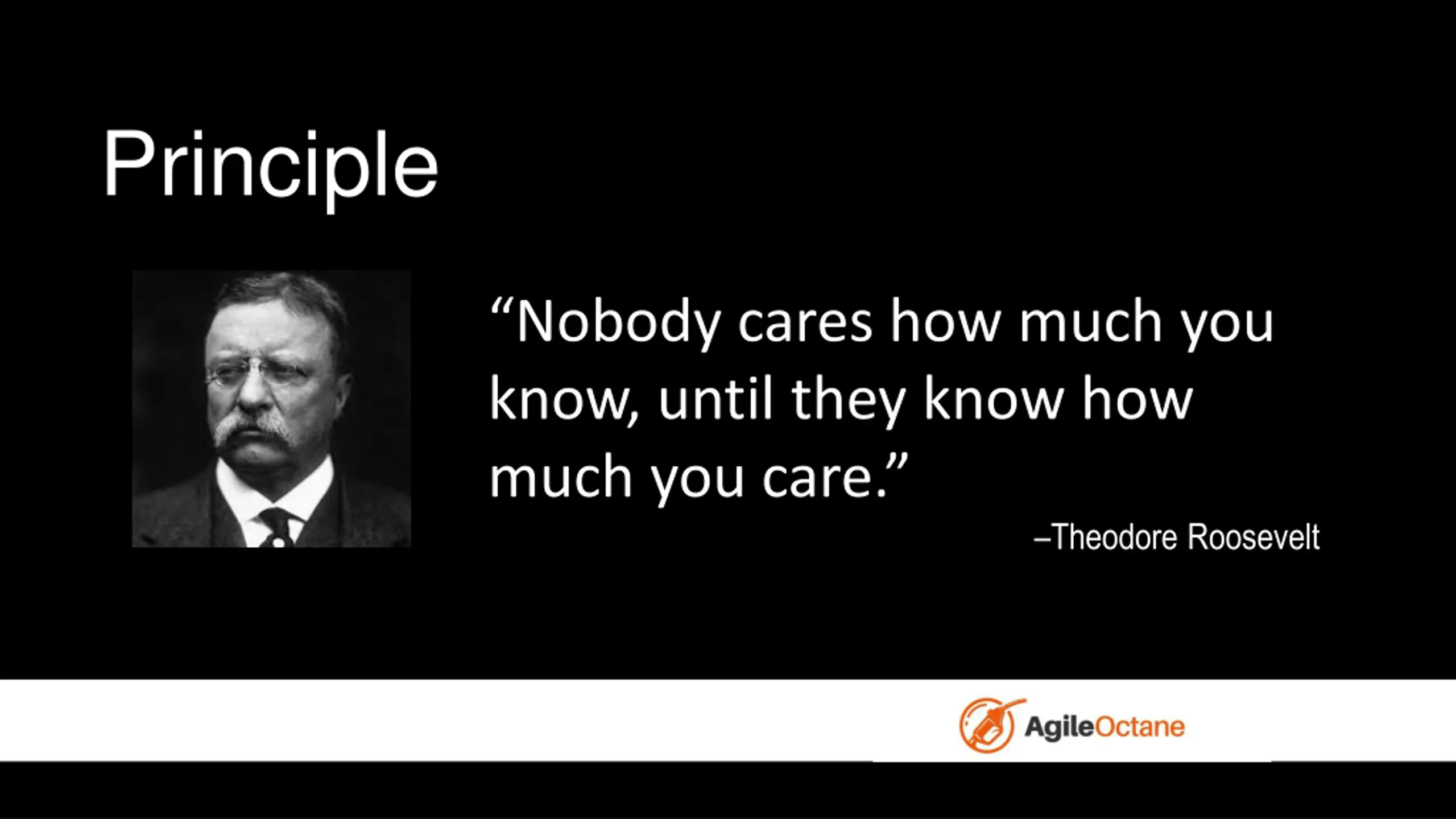 Principle

“Nobody cares how much you know, until they know how much you care.”

–Theodore Roosevelt

AgileOctane